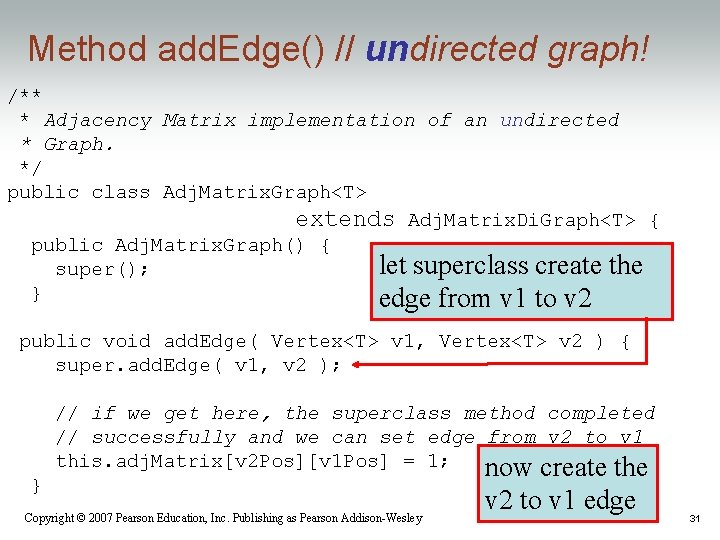 Method addEdge() // undirected graph!

/**
 * Adjacency Matrix implementation of an undirected
 * Graph.
 */
public class AdjMatrixGraph<T>
                    extends AdjMatrixDiGraph<T> {
  public AdjMatrixGraph() {
    super();
  }

let superclass create the edge from v1 to v2

 public void addEdge( Vertex<T> v1, Vertex<T> v2 ) {
    super.addEdge( v1, v2 );

    // if we get here, the superclass method completed
    // successfully and we can set edge from v2 to v1
    this.adjMatrix[v2Pos][v1Pos] = 1;
  }

now create the v2 to v1 edge

Copyright © 2007 Pearson Education, Inc. Publishing as Pearson Addison-Wesley

31